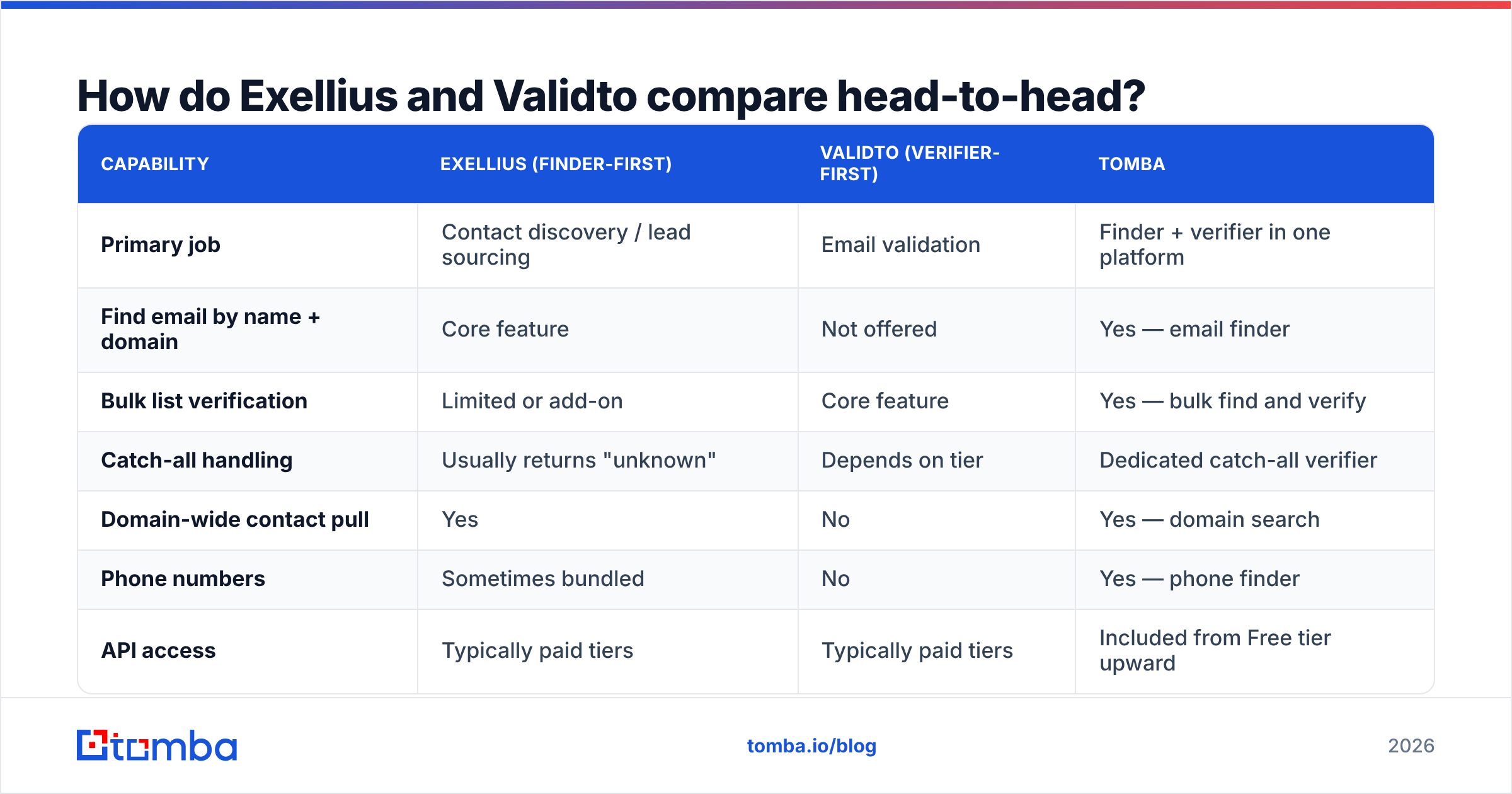 How do Exellius and Validto compare head-to-head?

| CAPABILITY | EXELLIUS (FINDER-FIRST) | VALIDTO (VERIFIER-FIRST) | TOMBA |
|---|---|---|---|
| Primary job | Contact discovery / lead sourcing | Email validation | Finder + verifier in one platform |
| Find email by name + domain | Core feature | Not offered | Yes — email finder |
| Bulk list verification | Limited or add-on | Core feature | Yes — bulk find and verify |
| Catch-all handling | Usually returns "unknown" | Depends on tier | Dedicated catch-all verifier |
| Domain-wide contact pull | Yes | No | Yes — domain search |
| Phone numbers | Sometimes bundled | No | Yes — phone finder |
| API access | Typically paid tiers | Typically paid tiers | Included from Free tier upward |

tomba

tomba.io/blog

2026